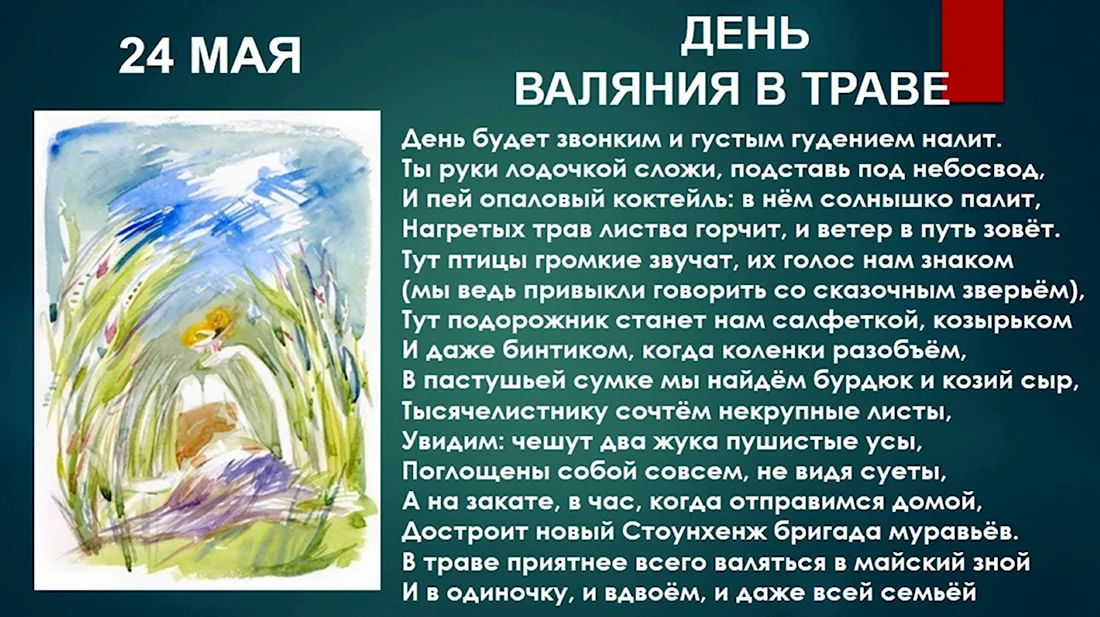 24 МАЯ

ДЕНЬ
ВАЛЯНИЯ В ТРАВЕ

День будет звонким и густым гудением налит.
Ты руки лодочкой сложи, подставь под небосвод,
И пей опаловый коктейль: в нём солнышко палит,
Нагретых трав листва горчит, и ветер в путь зовёт.
Тут птицы громкие звучат, их голос нам знаком
(мы ведь привыкли говорить со сказочным зверьём),
Тут подорожник станет нам салфеткой, козырьком
И даже бинтиком, когда коленки разобъём,
В пастушьей сумке мы найдём бурдюк и козий сыр,
Тысячелистнику сочтём некрупные листы,
Увидим: чешут два жука пушистые усы,
Поглощены собой совсем, не видя суеты,
А на закате, в час, когда отправимся домой,
Достроит новый Стоунхенж бригада муравьёв.
В траве приятнее всего валяться в майский зной
И в одиночку, и вдвоём, и даже всей семьёй